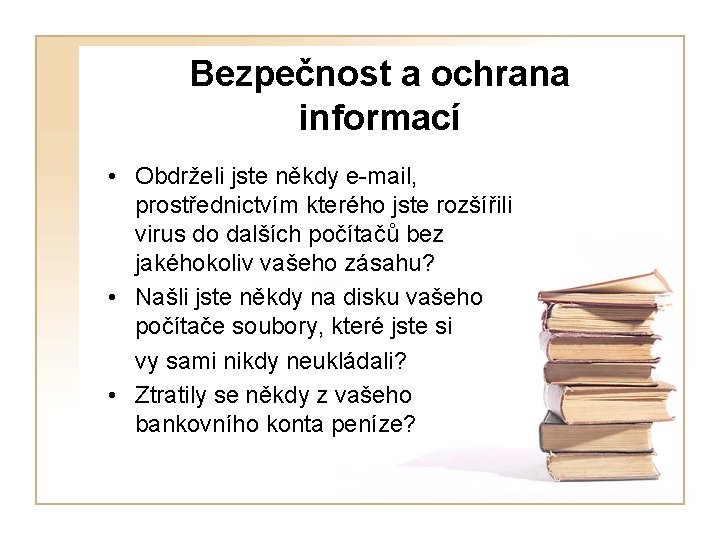 Bezpečnost a ochrana informací

• Obdrželi jste někdy e-mail, prostřednictvím kterého jste rozšířili virus do dalších počítačů bez jakéhokoliv vašeho zásahu?
• Našli jste někdy na disku vašeho počítače soubory, které jste si vy sami nikdy neukládali?
• Ztratily se někdy z vašeho bankovního konta peníze?